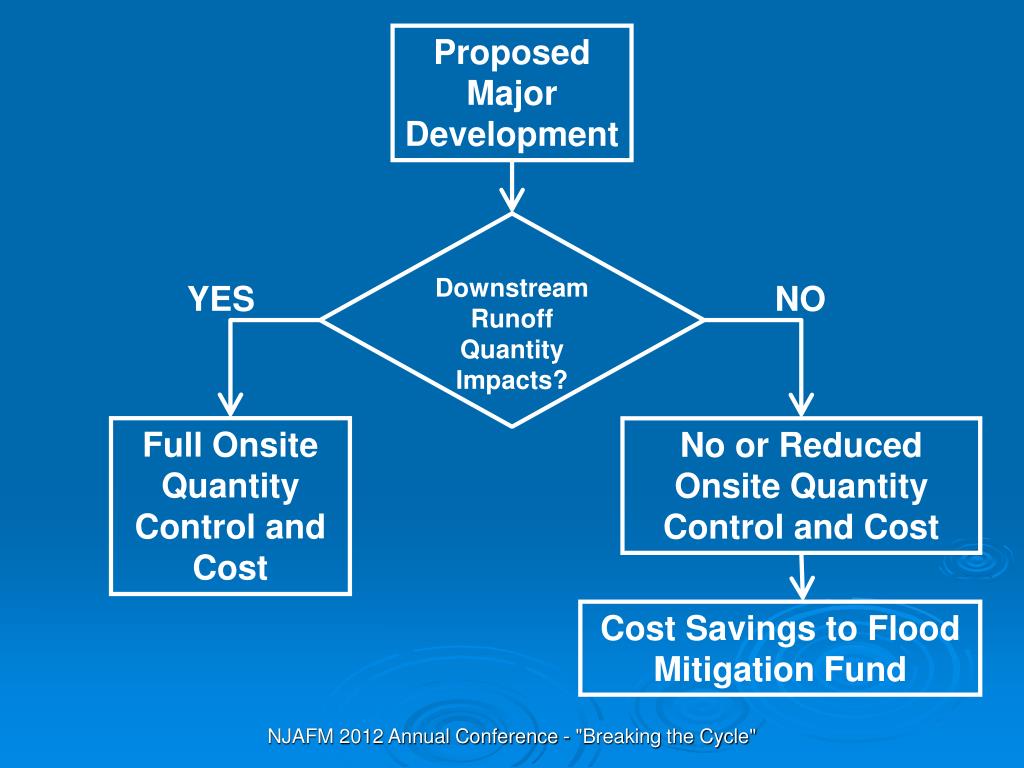 Proposed Major Development

Downstream Runoff Quantity Impacts?

YES

NO

Full Onsite Quantity Control and Cost

No or Reduced Onsite Quantity Control and Cost

Cost Savings to Flood Mitigation Fund

NJAFM 2012 Annual Conference - "Breaking the Cycle"